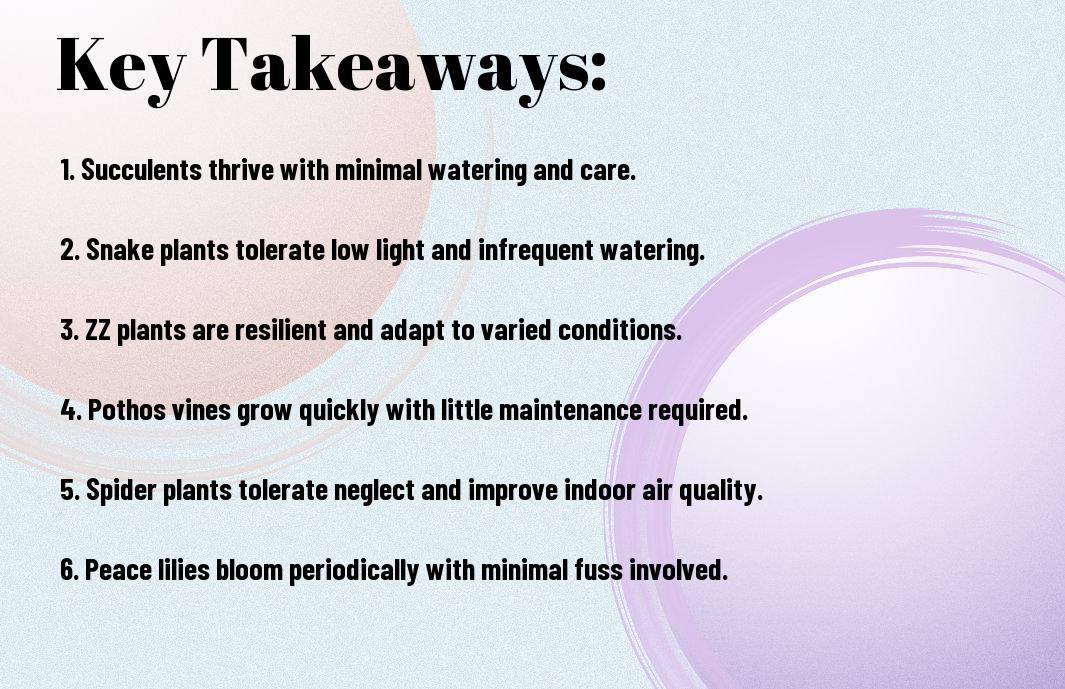 Key Takeaways:

1. Succulents thrive with minimal watering and care.

2. Snake plants tolerate low light and infrequent watering.

3. ZZ plants are resilient and adapt to varied conditions.

4. Pothos vines grow quickly with little maintenance required.

5. Spider plants tolerate neglect and improve indoor air quality.

6. Peace lilies bloom periodically with minimal fuss involved.